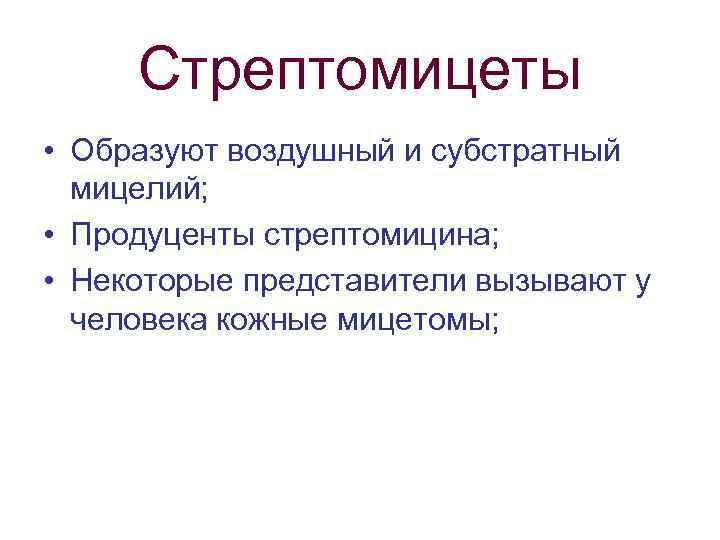 Стрептомицеты

• Образуют воздушный и субстратный мицелий;
• Продуценты стрептомицина;
• Некоторые представители вызывают у человека кожные мицетомы;